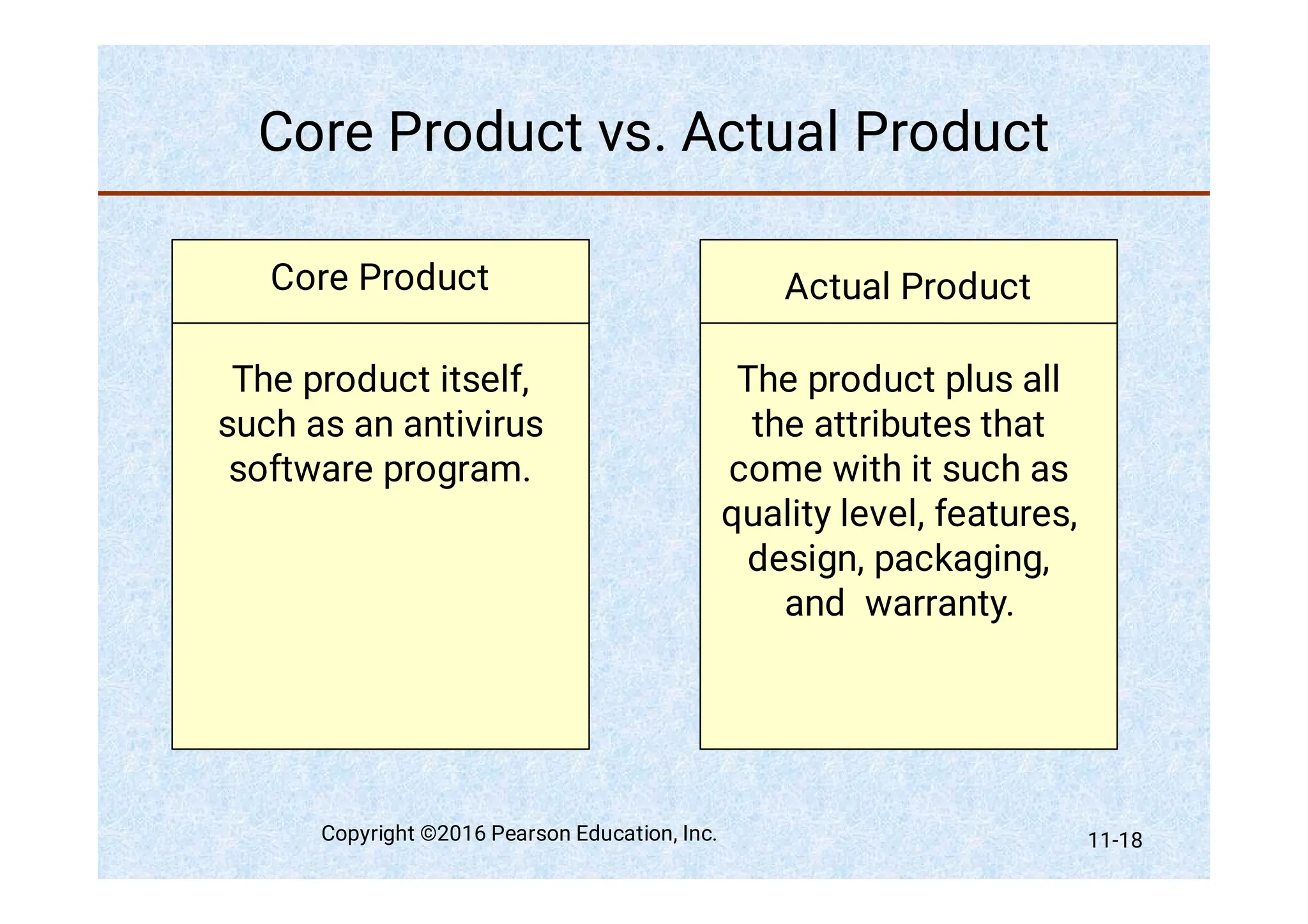 Core Product vs. Actual Product

Core Product

The product itself, such as an antivirus software program.

Actual Product

The product plus all the attributes that come with it such as quality level, features, design, packaging, and warranty.

Copyright ©2016 Pearson Education, Inc.

11-18